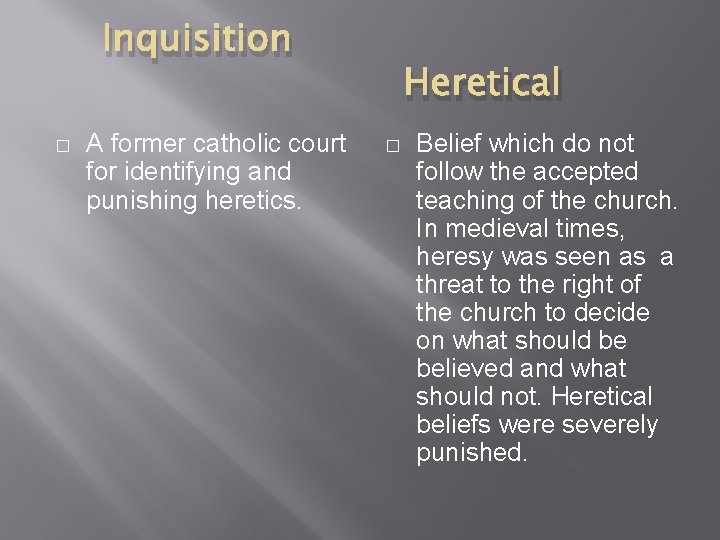 Inquisition

□ A former catholic court for identifying and punishing heretics.

Heretical

□ Belief which do not follow the accepted teaching of the church. In medieval times, heresy was seen as a threat to the right of the church to decide on what should be believed and what should not. Heretical beliefs were severely punished.